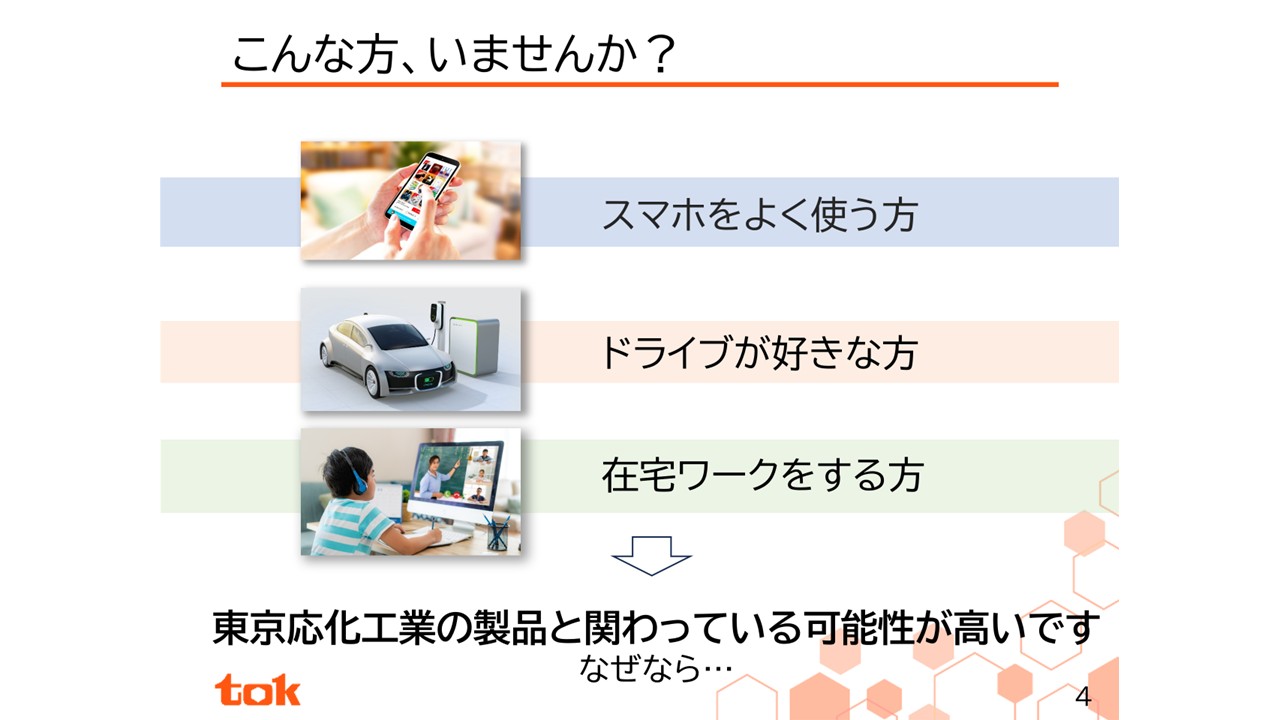 こんな方、いませんか？

スマホをよく使う方

ドライブが好きな方

在宅ワークをする方

東京応化工業の製品と関わっている可能性が高いです
なぜなら…

tok

4